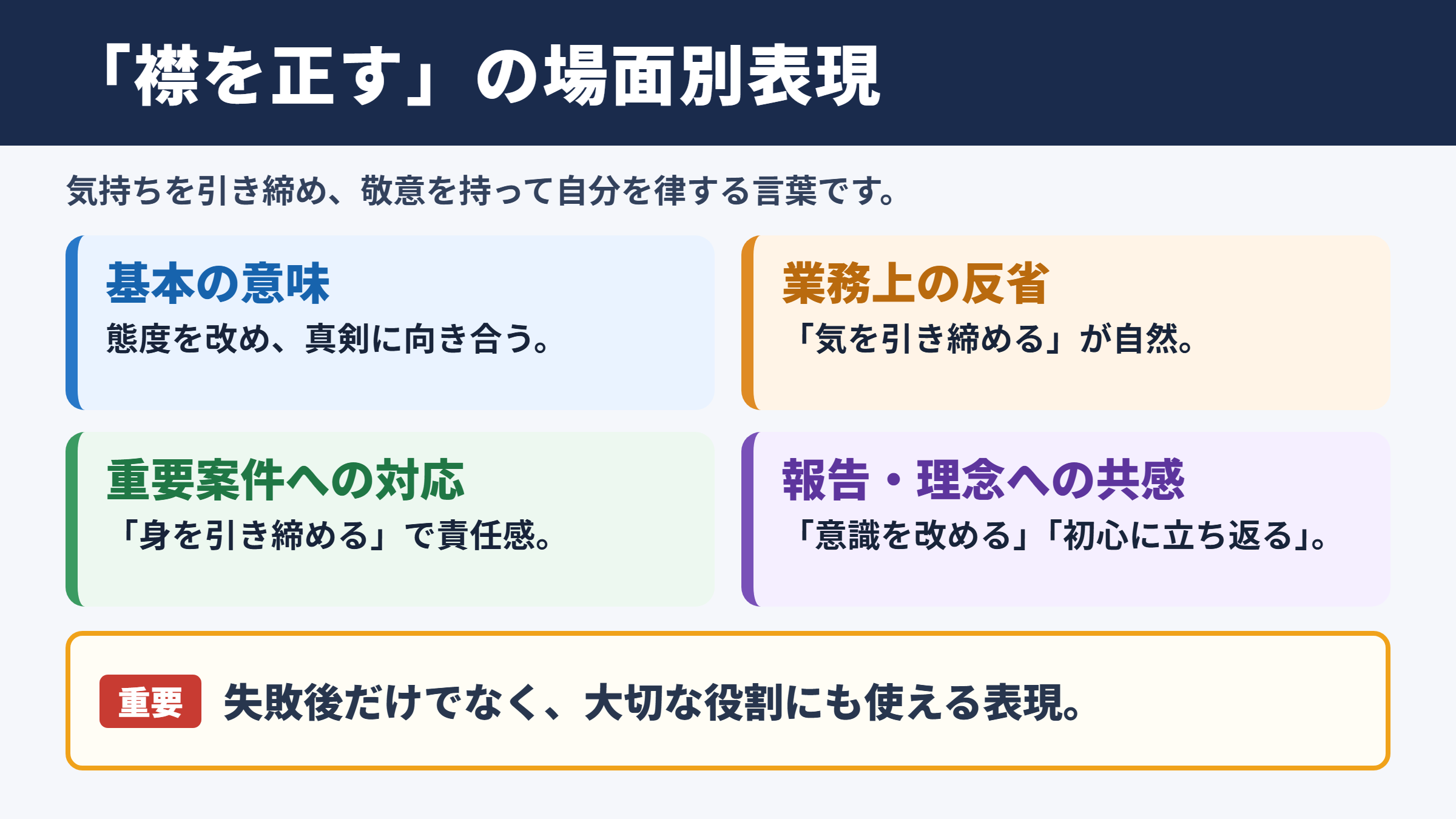 「襟を正す」の場面別表現

気持ちを引き締め、敬意を持って自分を律する言葉です。

基本の意味
態度を改め、真剣に向き合う。

業務上の反省
「気を引き締める」が自然。

重要案件への対応
「身を引き締める」で責任感。

報告・理念への共感
「意識を改める」「初心に立ち返る」。

重要 失敗後だけでなく、大切な役割にも使える表現。